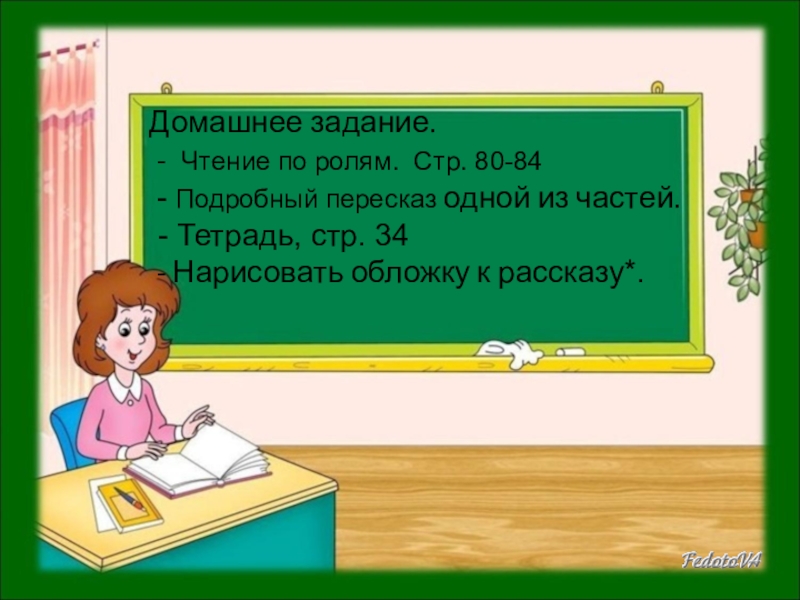 Домашнее задание.

- Чтение по ролям. Стр. 80-84

- Подробный пересказ одной из частей.

- Тетрадь, стр. 34

- Нарисовать обложку к рассказу*.

FedotoVA